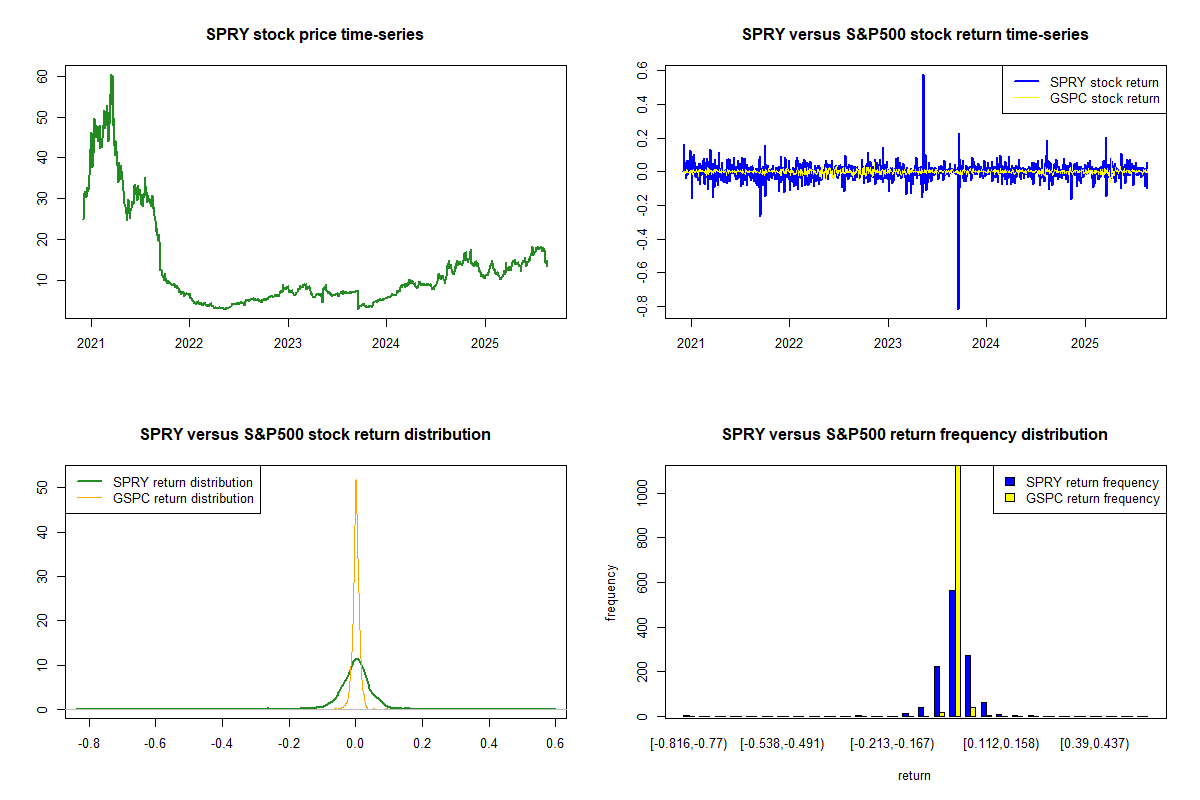 SPRY stock price time-series

60
50
40
30
20
10

2021 2022 2023 2024 2025

SPRY versus S&P500 stock return time-series

SPRY stock return
GSPC stock return

0.6
0.4
0.2
0.0
-0.2
-0.4
-0.6
-0.8

2021 2022 2023 2024 2025

SPRY versus S&P500 stock return distribution

SPRY return distribution
GSPC return distribution

50
40
30
20
10
0

-0.8 -0.6 -0.4 -0.2 0.0 0.2 0.4 0.6

SPRY versus S&P500 return frequency distribution

SPRY return frequency
GSPC return frequency

frequency

1000
800
600
400
200
0

[-0.816,-0.77) [-0.538,-0.491) [-0.213,-0.167) [0.112,0.158) [0.39,0.437)

return